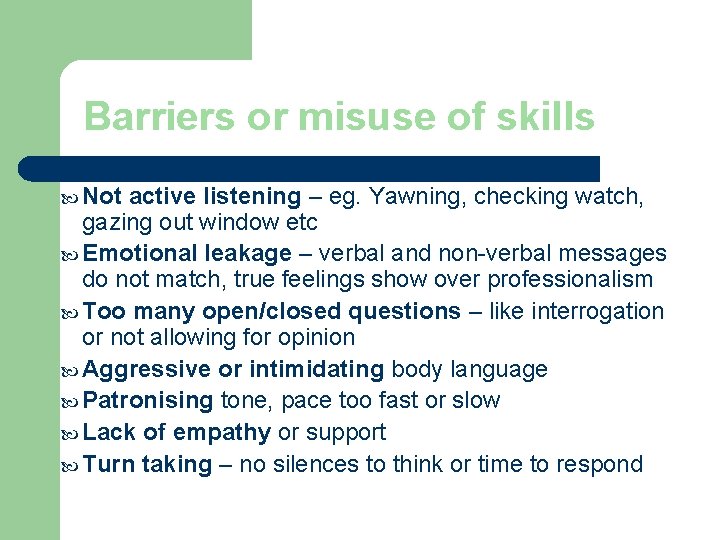 Barriers or misuse of skills

Not active listening – eg. Yawning, checking watch, gazing out window etc

Emotional leakage – verbal and non-verbal messages do not match, true feelings show over professionalism

Too many open/closed questions – like interrogation or not allowing for opinion

Aggressive or intimidating body language

Patronising tone, pace too fast or slow

Lack of empathy or support

Turn taking – no silences to think or time to respond